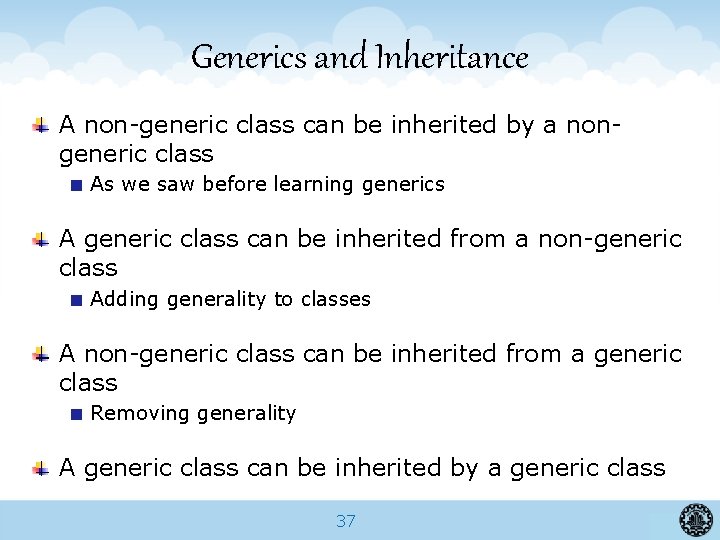 Generics and Inheritance

A non-generic class can be inherited by a non-generic class

As we saw before learning generics

A generic class can be inherited from a non-generic class

Adding generality to classes

A non-generic class can be inherited from a generic class

Removing generality

A generic class can be inherited by a generic class

37